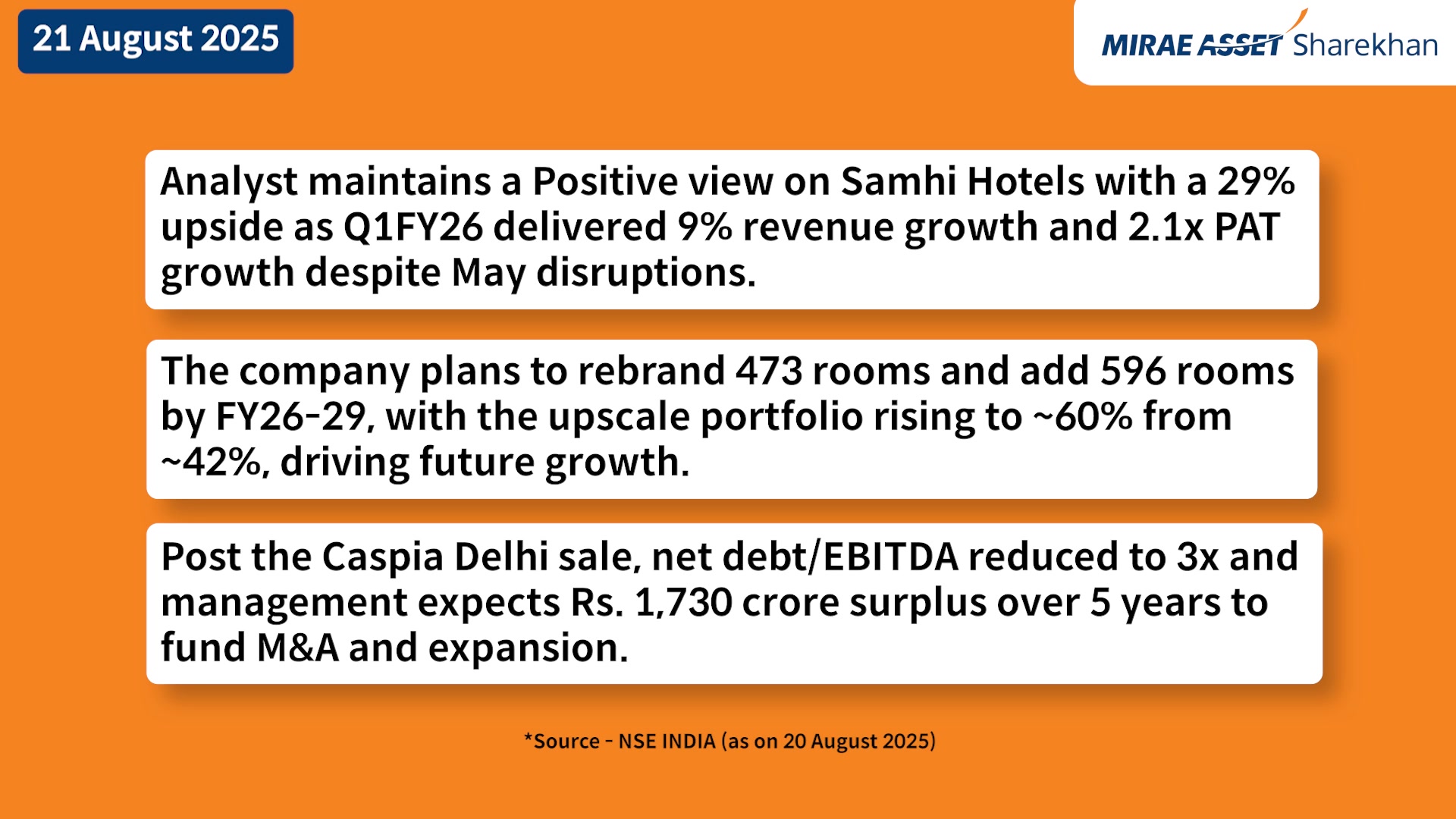 21 August 2025

MIRAE ASSET Sharekhan

Analyst maintains a Positive view on Samhi Hotels with a 29% upside as Q1FY26 delivered 9% revenue growth and 2.1x PAT growth despite May disruptions.

The company plans to rebrand 473 rooms and add 596 rooms by FY26-29, with the upscale portfolio rising to ~60% from ~42%, driving future growth.

Post the Caspia Delhi sale, net debt/EBITDA reduced to 3x and management expects Rs. 1,730 crore surplus over 5 years to fund M&A and expansion.

*Source - NSE INDIA (as on 20 August 2025)